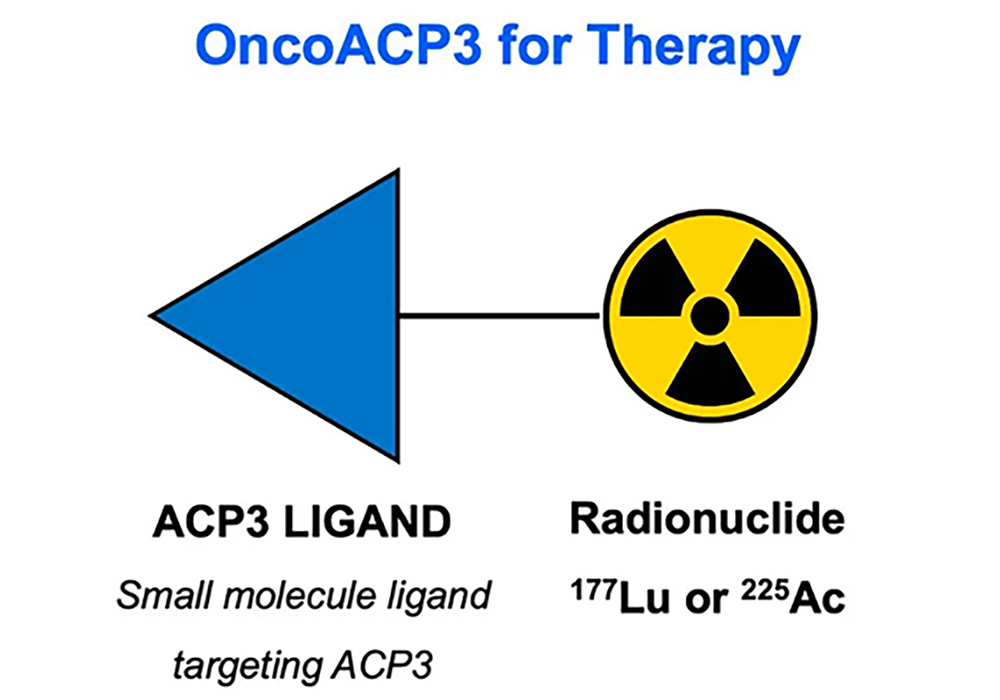 OncoACP3 for Therapy

ACP3 LIGAND

Small molecule ligand targeting ACP3

Radionuclide

$^{177}$Lu or $^{225}$Ac